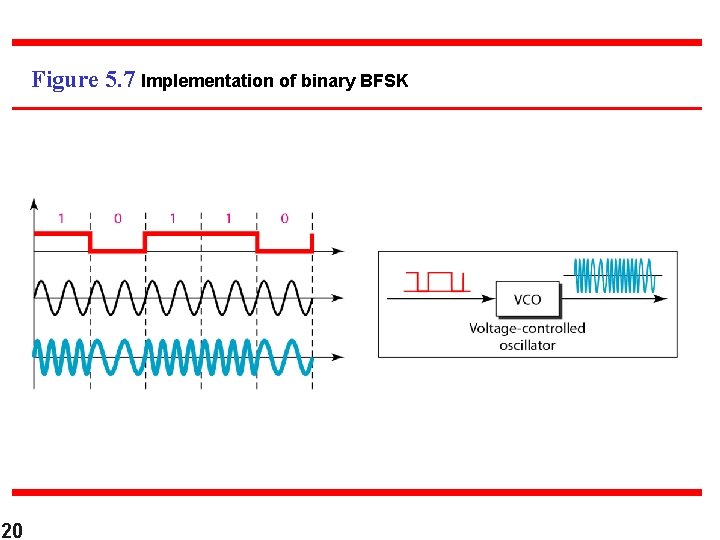 Figure 5.7 Implementation of binary BFSK

1 0 1 1 0

VCO
Voltage-controlled oscillator

20